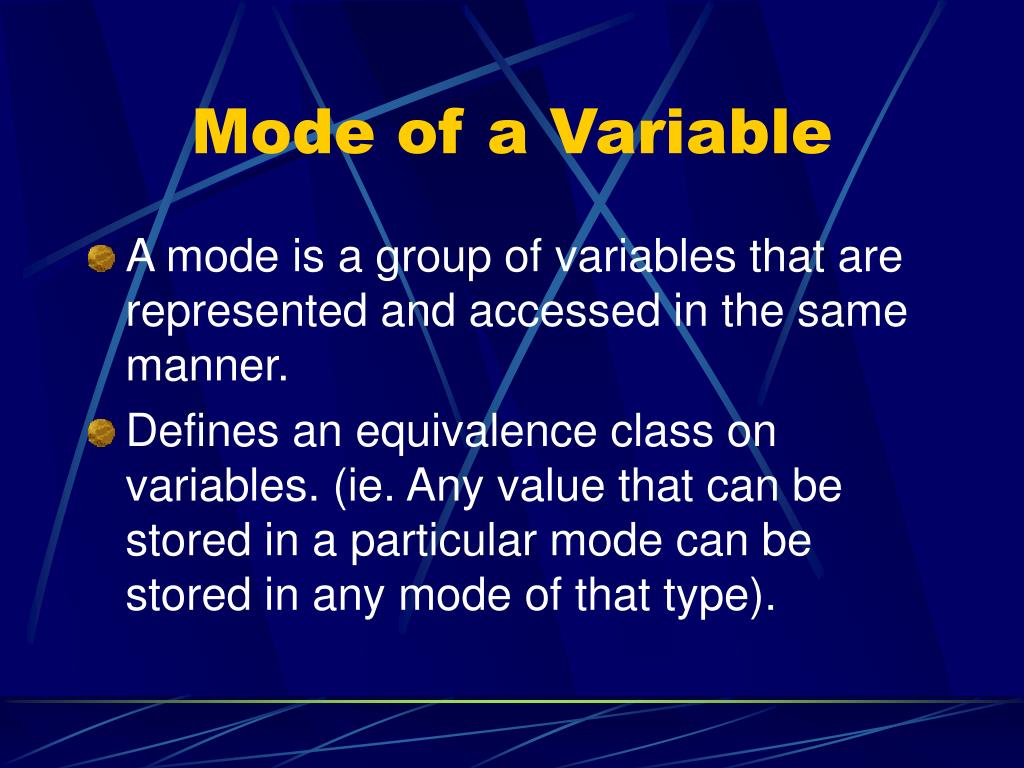 Mode of a Variable

A mode is a group of variables that are represented and accessed in the same manner.

Defines an equivalence class on variables. (ie. Any value that can be stored in a particular mode can be stored in any mode of that type).